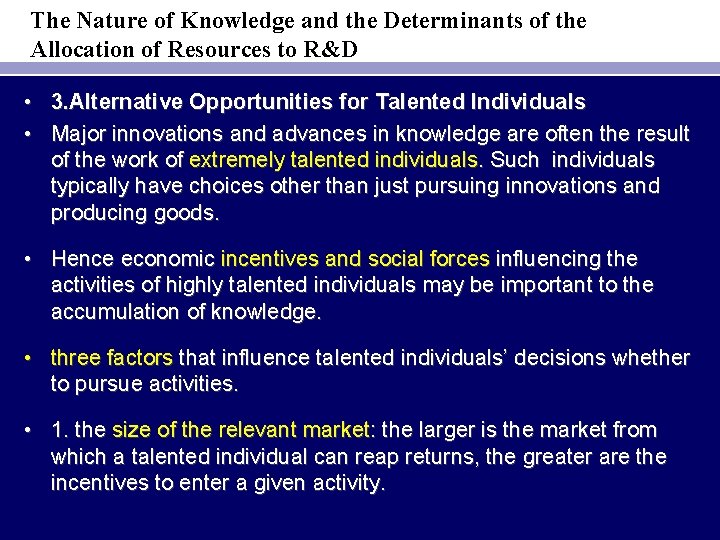 The Nature of Knowledge and the Determinants of the Allocation of Resources to R&D

• 3.Alternative Opportunities for Talented Individuals

• Major innovations and advances in knowledge are often the result of the work of extremely talented individuals. Such individuals typically have choices other than just pursuing innovations and producing goods.

• Hence economic incentives and social forces influencing the activities of highly talented individuals may be important to the accumulation of knowledge.

• three factors that influence talented individuals' decisions whether to pursue activities.

• 1. the size of the relevant market: the larger is the market from which a talented individual can reap returns, the greater are the incentives to enter a given activity.